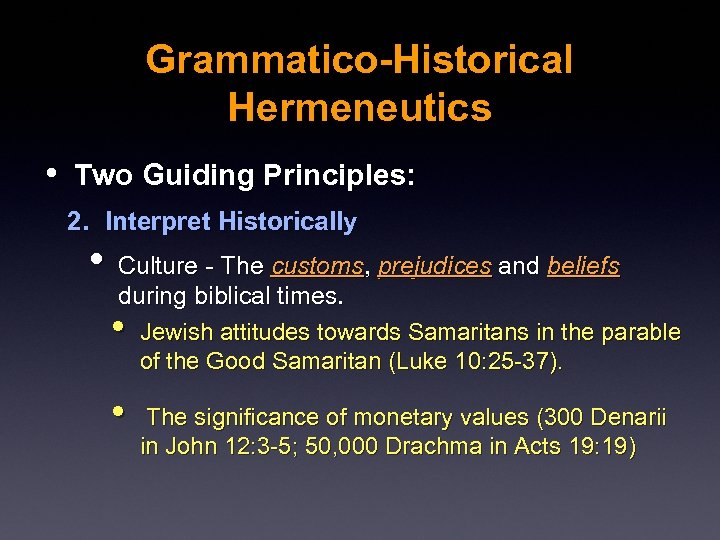 Grammatico-Historical Hermeneutics

• Two Guiding Principles:

2. Interpret Historically

• Culture - The customs, prejudices and beliefs during biblical times.

• Jewish attitudes towards Samaritans in the parable of the Good Samaritan (Luke 10:25-37).

• The significance of monetary values (300 Denarii in John 12:3-5; 50,000 Drachma in Acts 19:19)